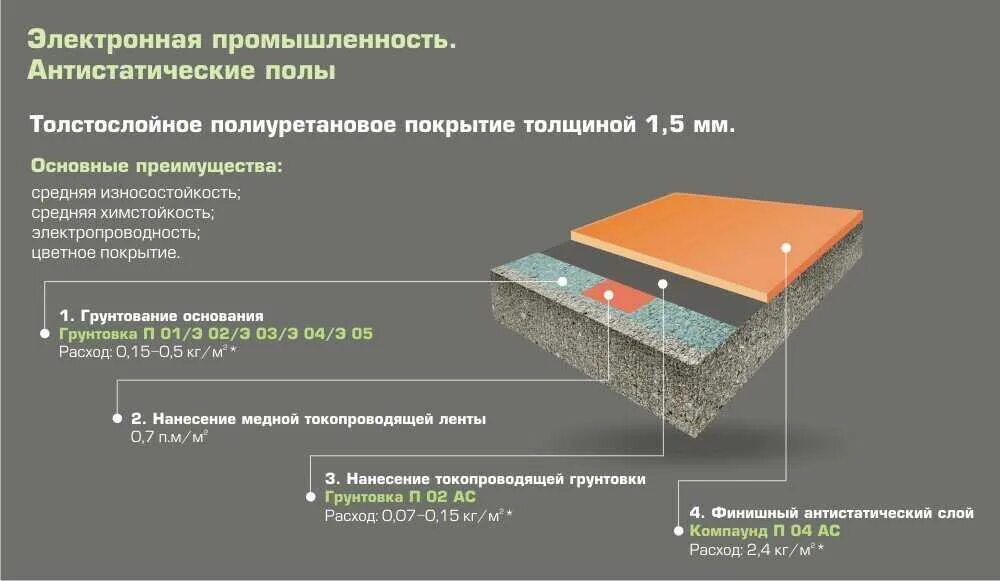 Электронная промышленность.
Антистатические полы

Толстослойное полиуретановое покрытие толщиной 1,5 мм.

Основные преимущества:
средняя износостойкость;
средняя химстойкость;
электропроводность;
цветное покрытие.

1. Грунтование основания
Грунтовка П 01/Э 02/Э 03/Э 04/Э 05
Расход: 0,15–0,5 кг/м$^2$*

2. Нанесение медной токопроводящей ленты
0,7 п.м/м$^2$

3. Нанесение токопроводящей грунтовки
Грунтовка П 02 АС
Расход: 0,07–0,15 кг/м$^2$*

4. Финишный антистатический слой
Компаунд П 04 АС
Расход: 2,4 кг/м$^2$*